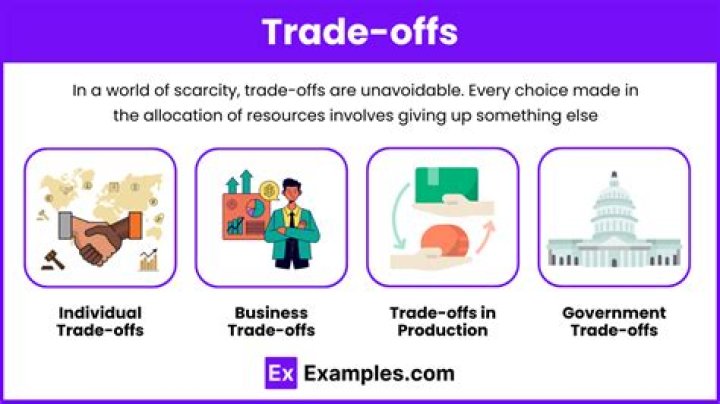 Trade-offs

In a world of scarcity, trade-offs are unavoidable. Every choice made in the allocation of resources involves giving up something else

Individual Trade-offs

Business Trade-offs

Trade-offs in Production

Government Trade-offs

Ex Examples.com